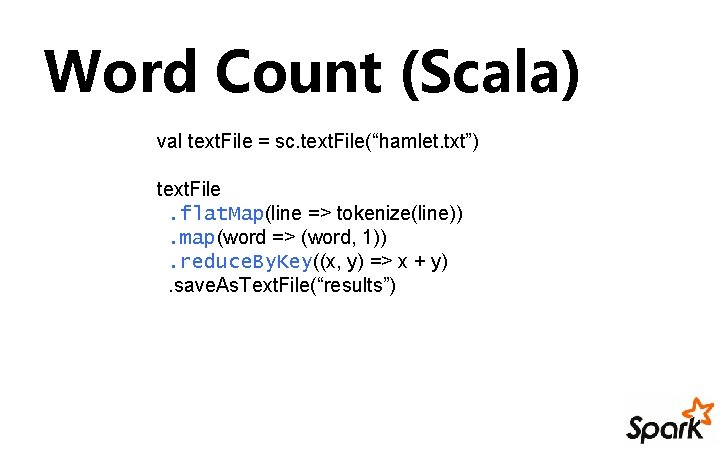 Word Count (Scala)

val textFile = sc.textFile(“hamlet.txt”)

textFile
.flatMap(line => tokenize(line))
.map(word => (word, 1))
.reduceByKey((x, y) => x + y)
.saveAsTextFile(“results”)

Spark